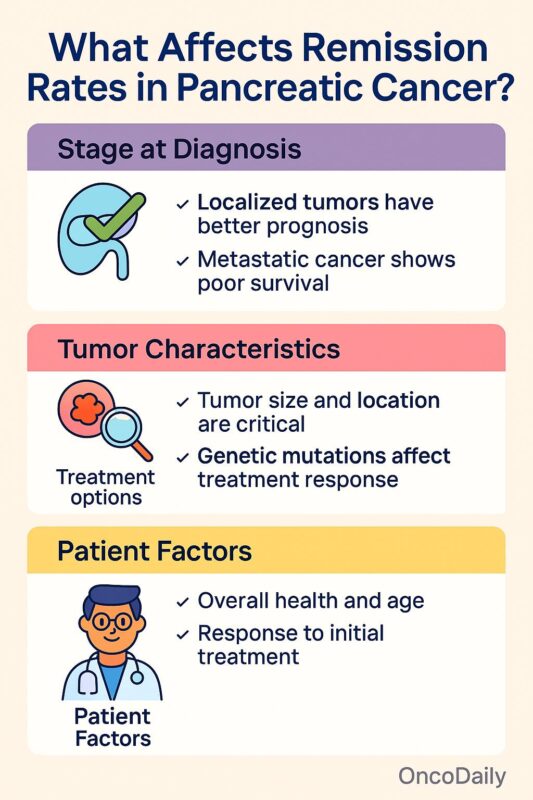 What Affects Remission Rates in Pancreatic Cancer?

Stage at Diagnosis

✓ Localized tumors have better prognosis

✓ Metastatic cancer shows poor survival

Tumor Characteristics

Treatment options

✓ Tumor size and location are critical

✓ Genetic mutations affect treatment response

Patient Factors

Patient Factors

✓ Overall health and age

✓ Response to initial treatment

OncoDaily